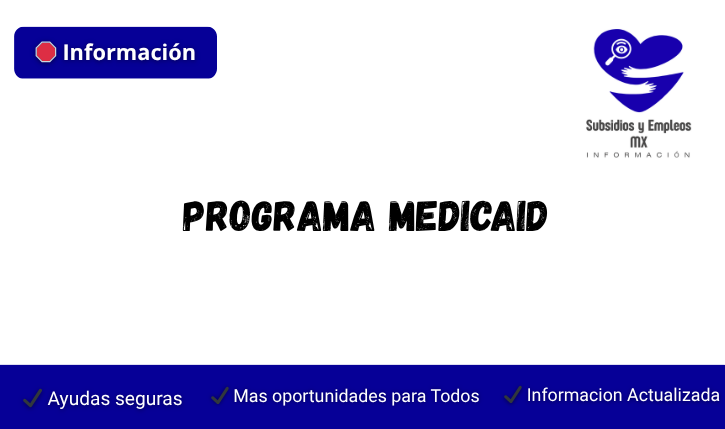 Información

Subsidios y Empleos MX
INFORMACIÓN

PROGRAMA MEDICAID

Ayudas seguras
Mas oportunidades para Todos
Informacion Actualizada